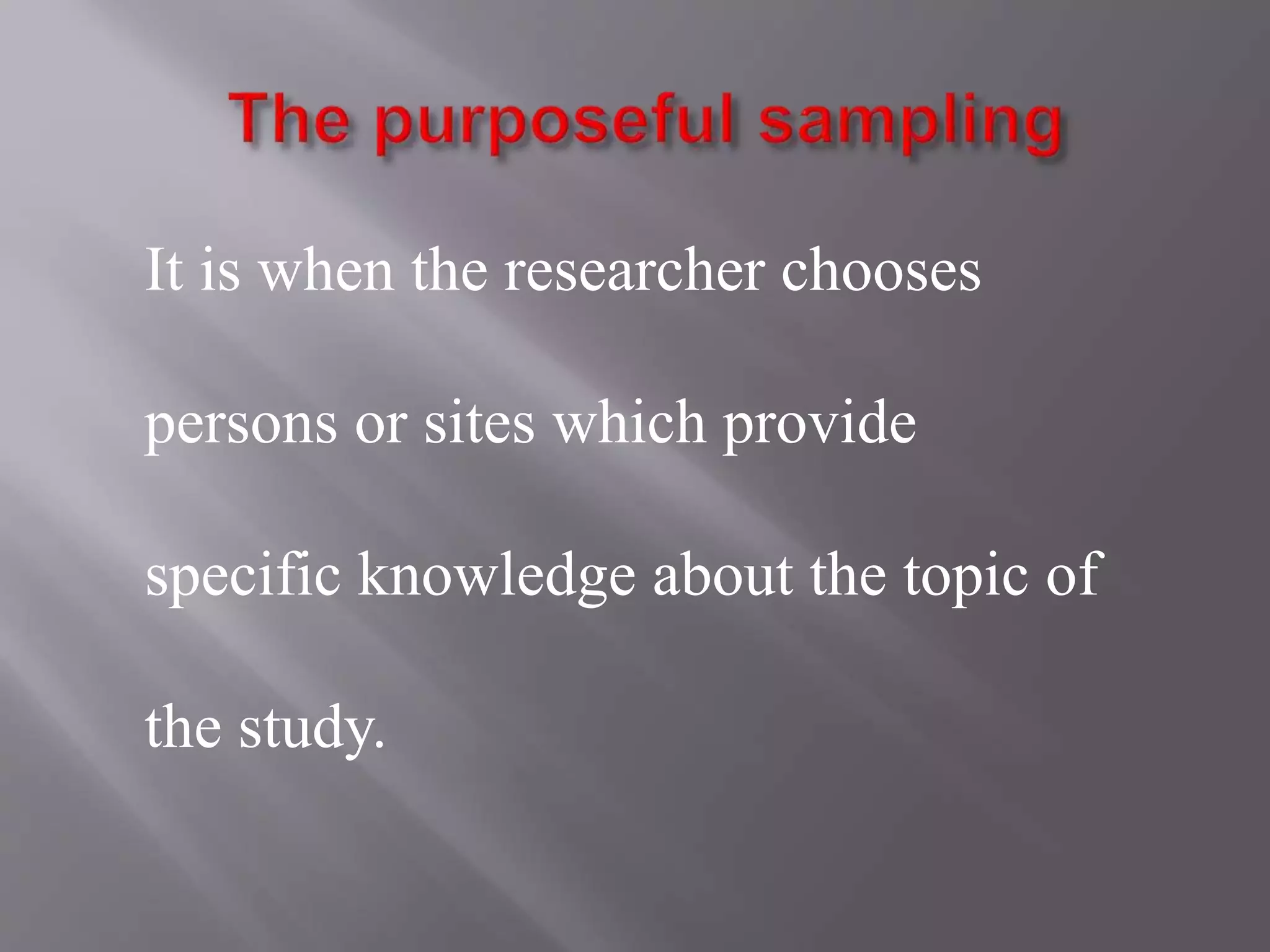 The purposeful sampling

It is when the researcher chooses persons or sites which provide specific knowledge about the topic of the study.